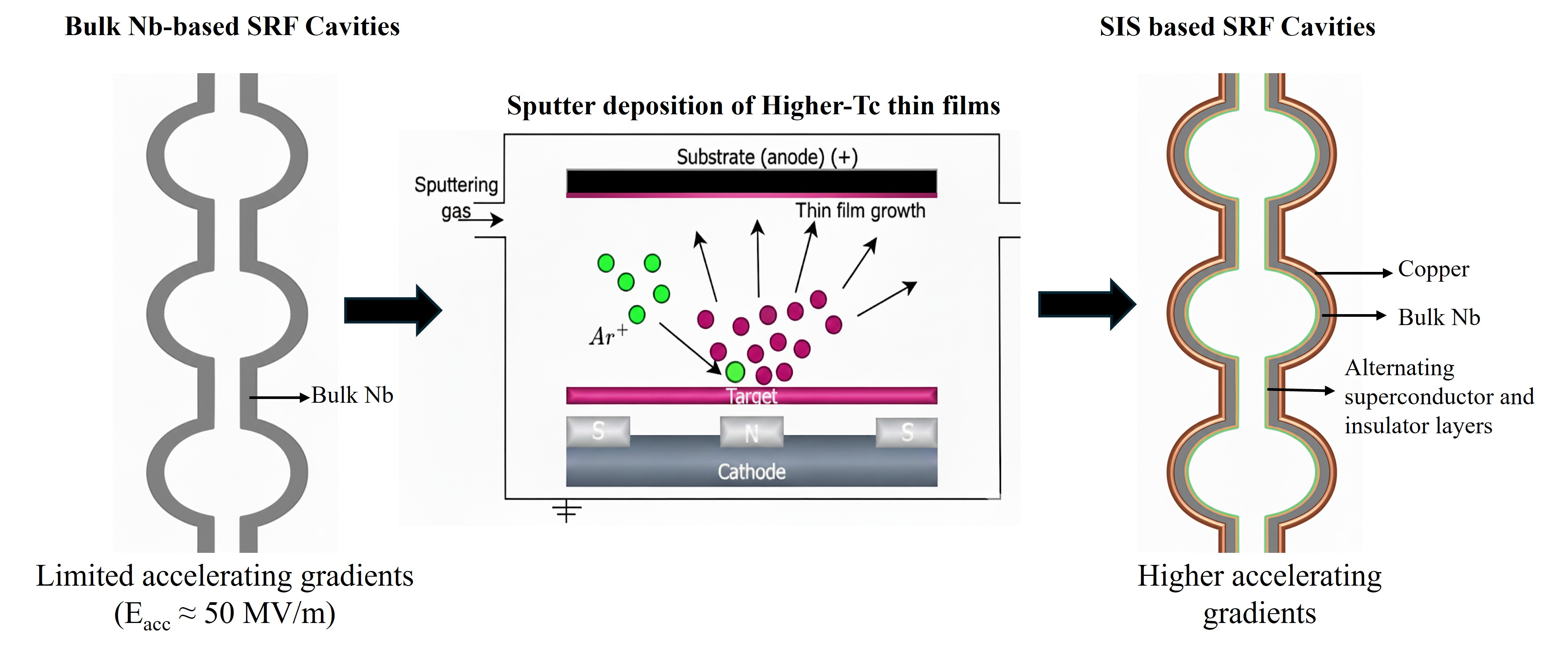 Bulk Nb-based SRF Cavities

Bulk Nb

Limited accelerating gradients ($E_{acc} \approx 50$ MV/m)

Sputter deposition of Higher-Tc thin films

Substrate (anode) (+)

Sputtering gas

Thin film growth

$Ar^+$

Target

S

N

S

Cathode

SIS based SRF Cavities

Copper

Bulk Nb

Alternating superconductor and insulator layers

Higher accelerating gradients